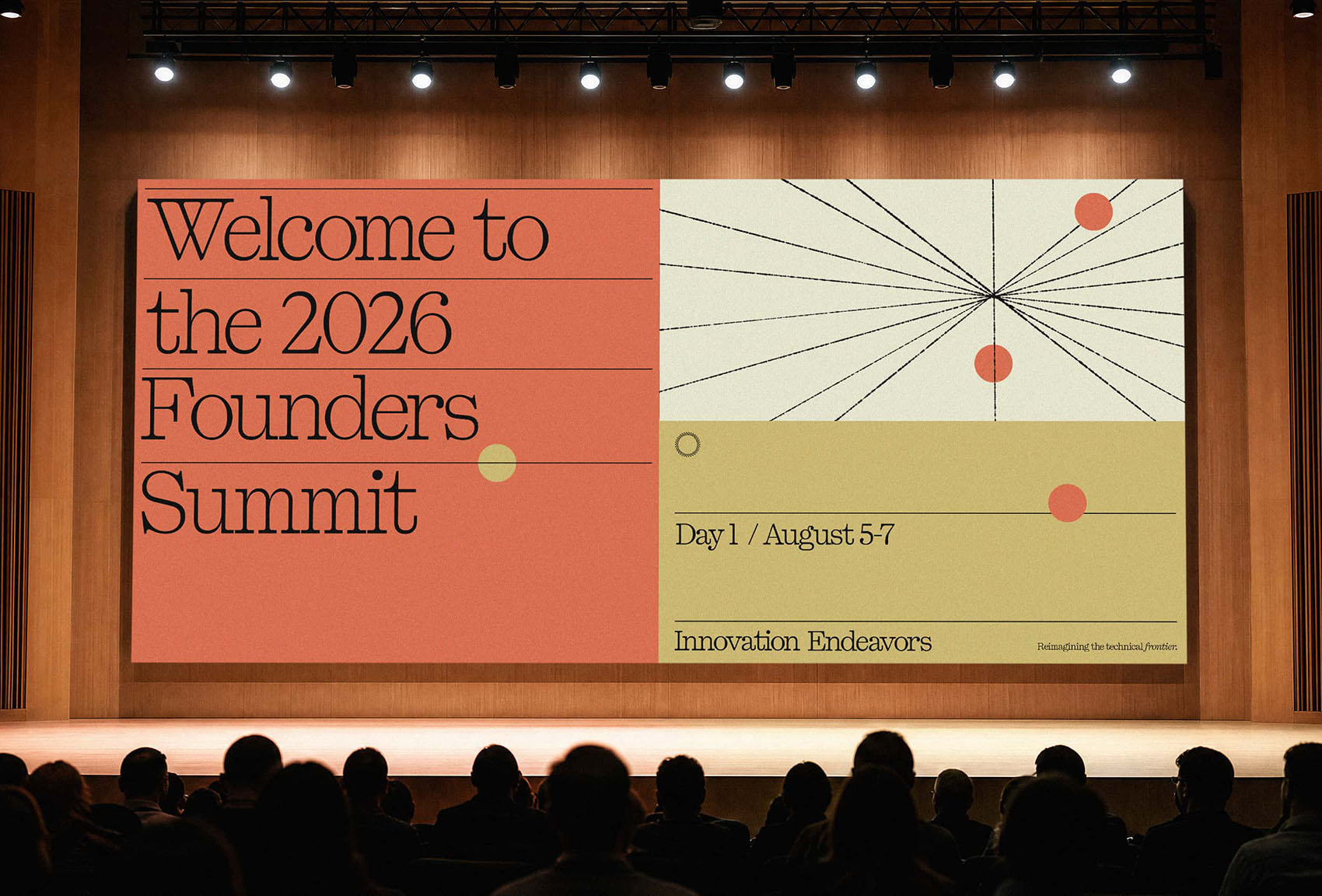 Welcome to the 2026 Founders Summit

Day 1 / August 5-7

Innovation Endeavors

Reimagining the technical frontier.